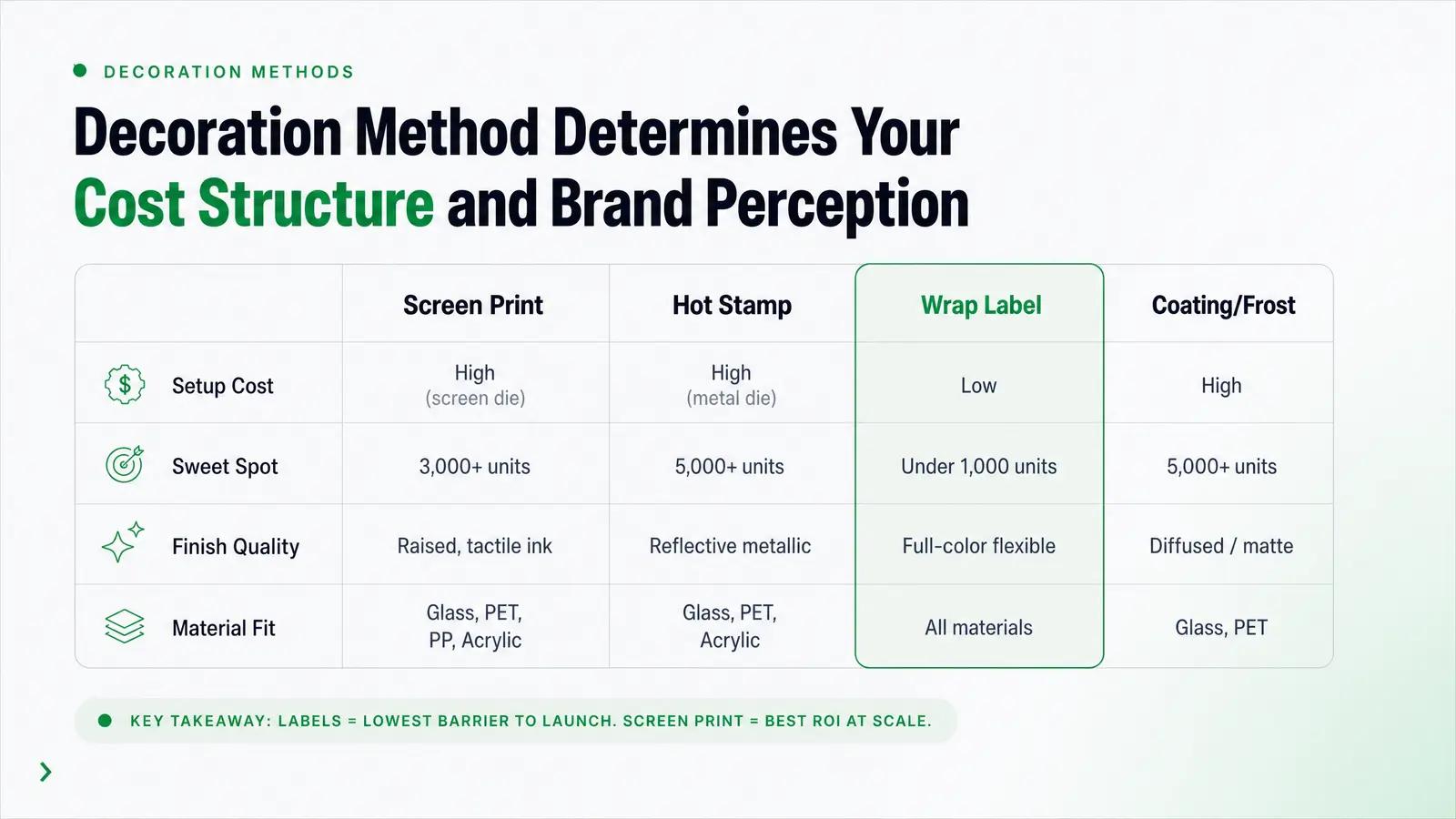 DECORATION METHODS

Decoration Method Determines Your Cost Structure and Brand Perception

| | Screen Print | Hot Stamp | Wrap Label | Coating/Frost |
|---|---|---|---|---|
| Setup Cost | High (screen die) | High (metal die) | Low | High |
| Sweet Spot | 3,000+ units | 5,000+ units | Under 1,000 units | 5,000+ units |
| Finish Quality | Raised, tactile ink | Reflective metallic | Full-color flexible | Diffused / matte |
| Material Fit | Glass, PET, PP, Acrylic | Glass, PET, Acrylic | All materials | Glass, PET |

KEY TAKEAWAY: LABELS = LOWEST BARRIER TO LAUNCH. SCREEN PRINT = BEST ROI AT SCALE.